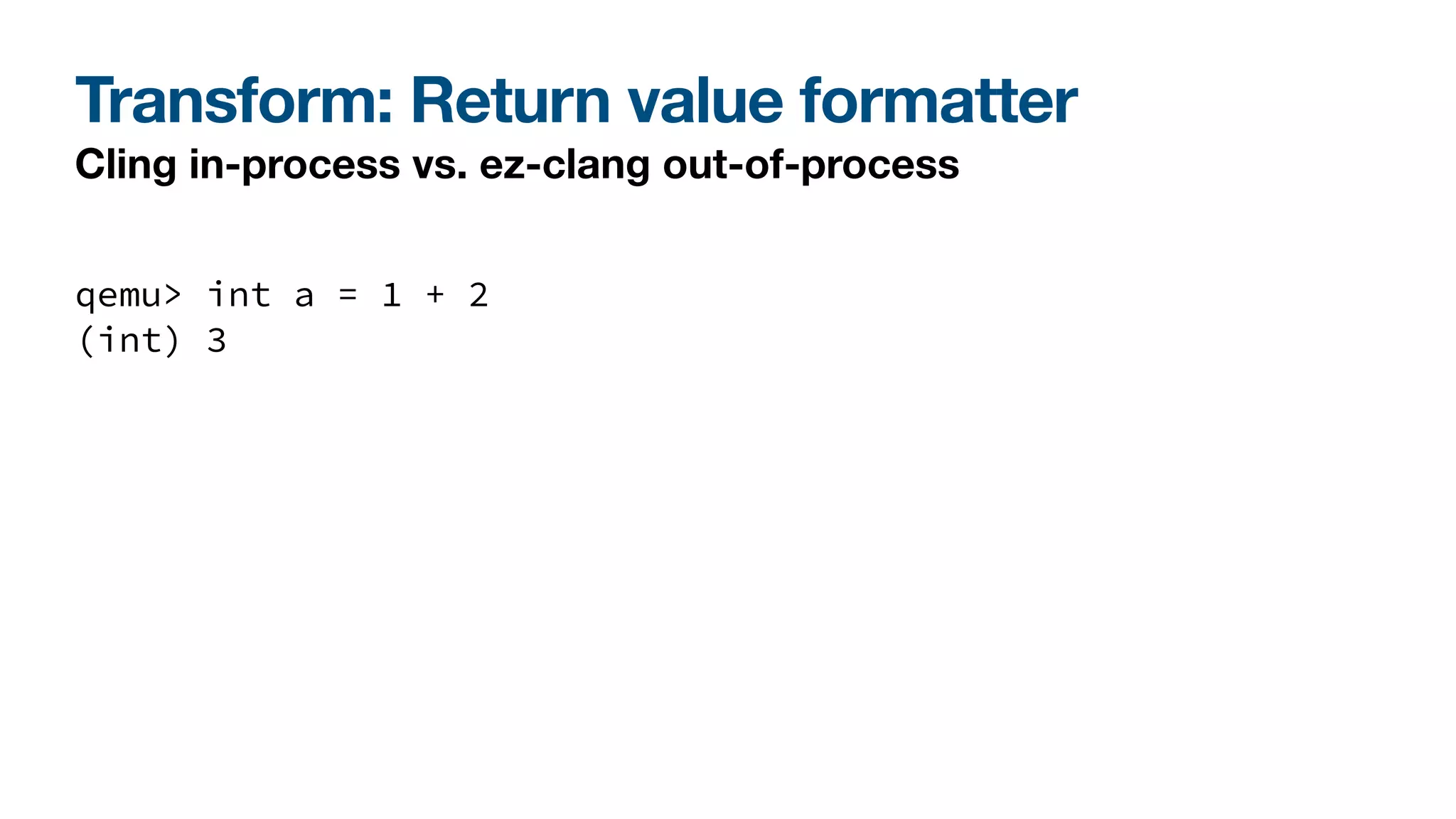 Transform: Return value formatter
Cling in-process vs. ez-clang out-of-process

qemu> int a = 1 + 2
(int) 3